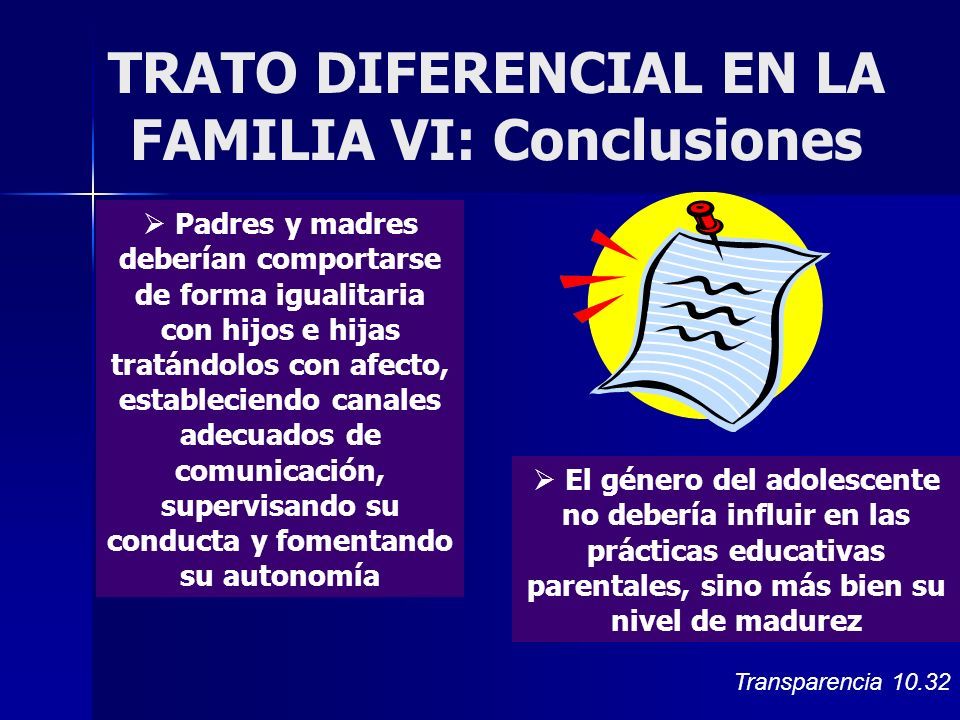 TRATO DIFERENCIAL EN LA FAMILIA VI: Conclusiones

➢ Padres y madres deberían comportarse de forma igualitaria con hijos e hijas tratándolos con afecto, estableciendo canales adecuados de comunicación, supervisando su conducta y fomentando su autonomía

➢ El género del adolescente no debería influir en las prácticas educativas parentales, sino más bien su nivel de madurez

Transparencia 10.32